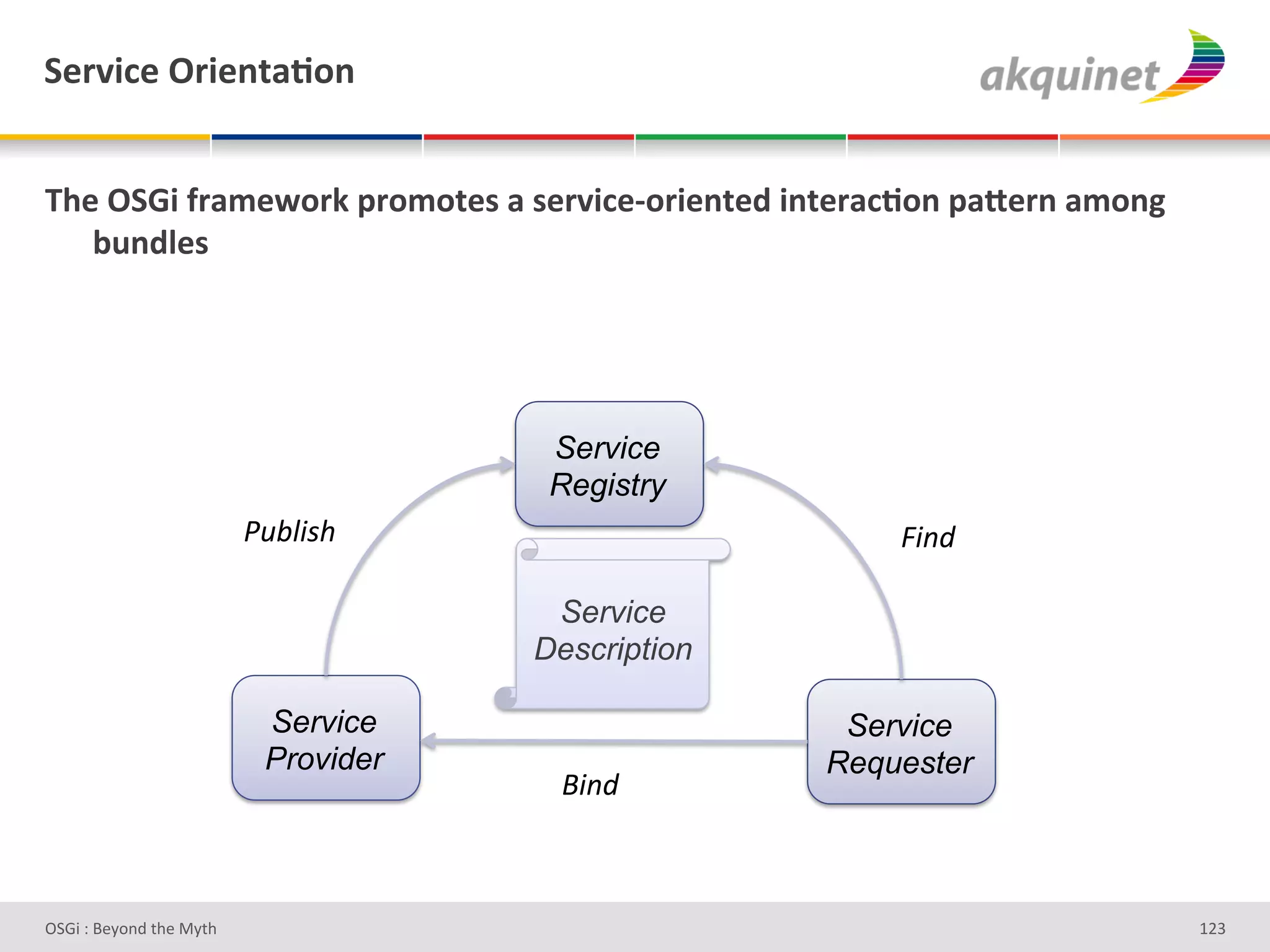 Service Orientation

akquinet

The OSGi framework promotes a service-oriented interaction pattern among bundles

Service Registry

Publish

Find

Service Description

Service Provider

Service Requester

Bind

OSGi : Beyond the Myth

123